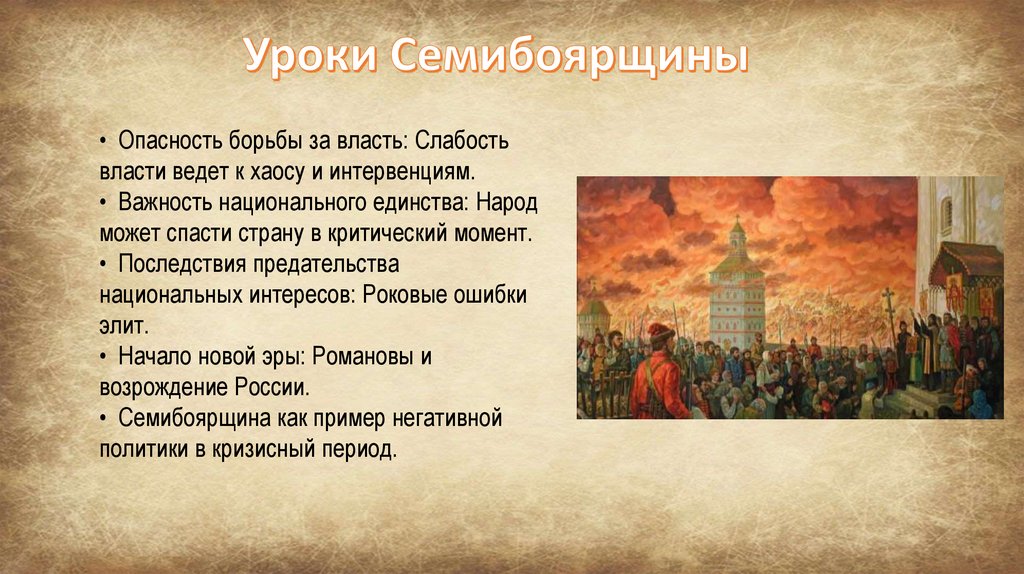 Уроки Семибоярщины

• Опасность борьбы за власть: Слабость власти ведет к хаосу и интервенциям.
• Важность национального единства: Народ может спасти страну в критический момент.
• Последствия предательства национальных интересов: Роковые ошибки элит.
• Начало новой эры: Романовы и возрождение России.
• Семибоярщина как пример негативной политики в кризисный период.